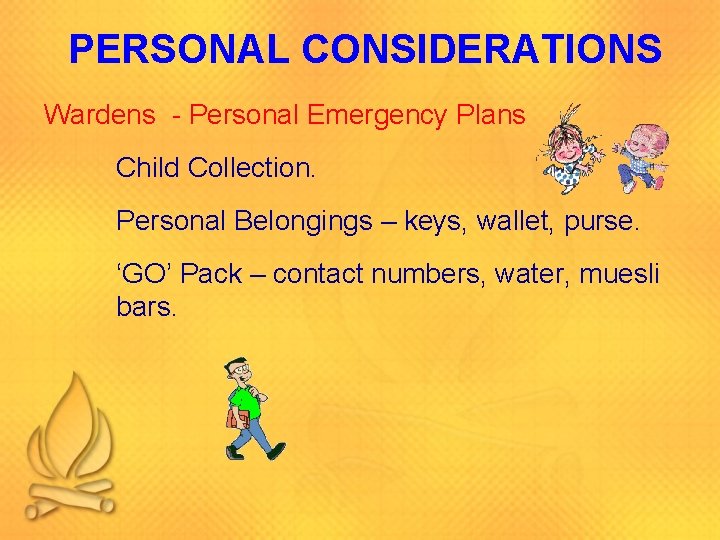 PERSONAL CONSIDERATIONS

Wardens - Personal Emergency Plans

Child Collection.

Personal Belongings – keys, wallet, purse.

'GO' Pack – contact numbers, water, muesli bars.